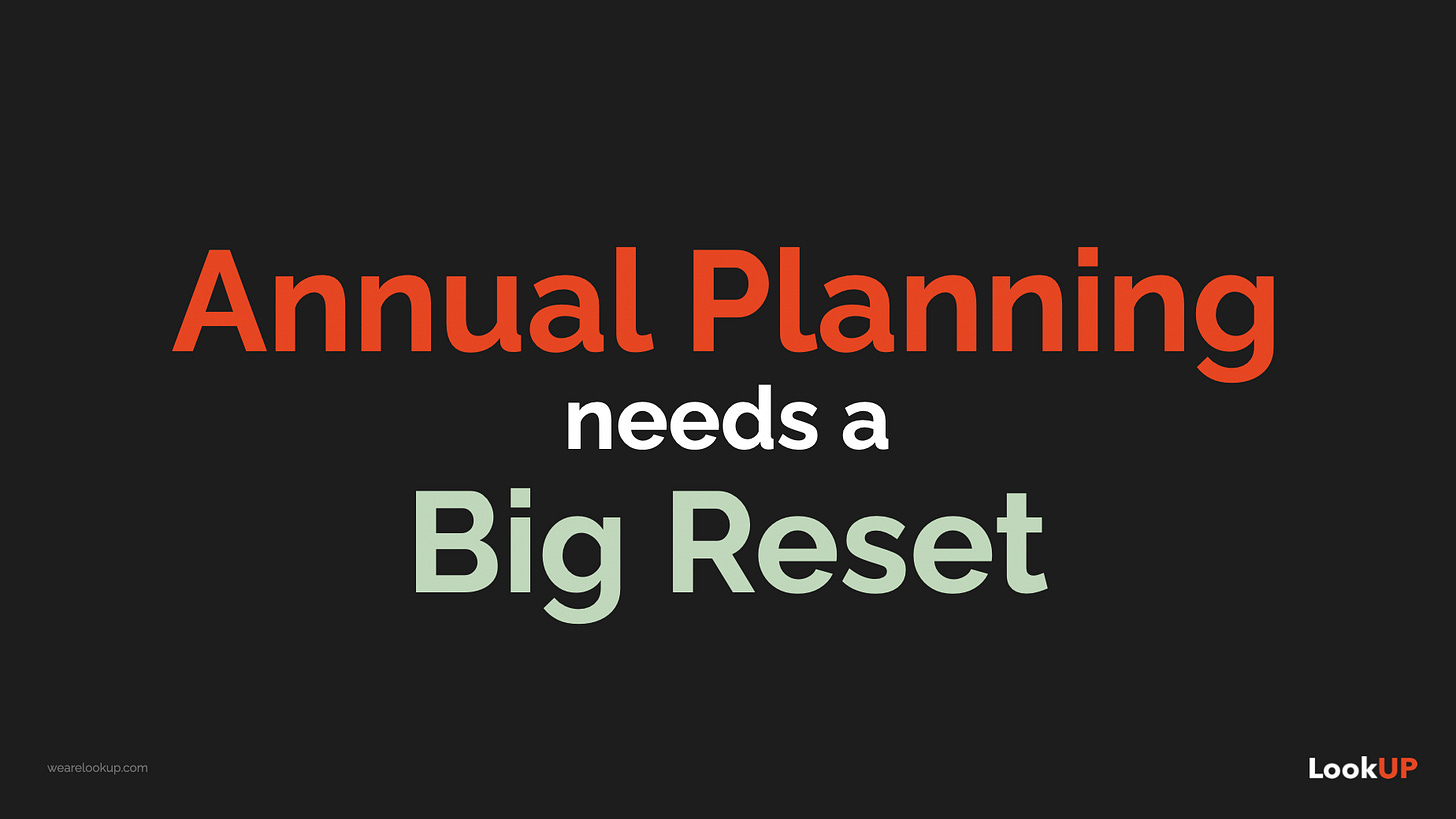 Annual Planning
needs a
Big Reset

wearelookup.com

LookUP